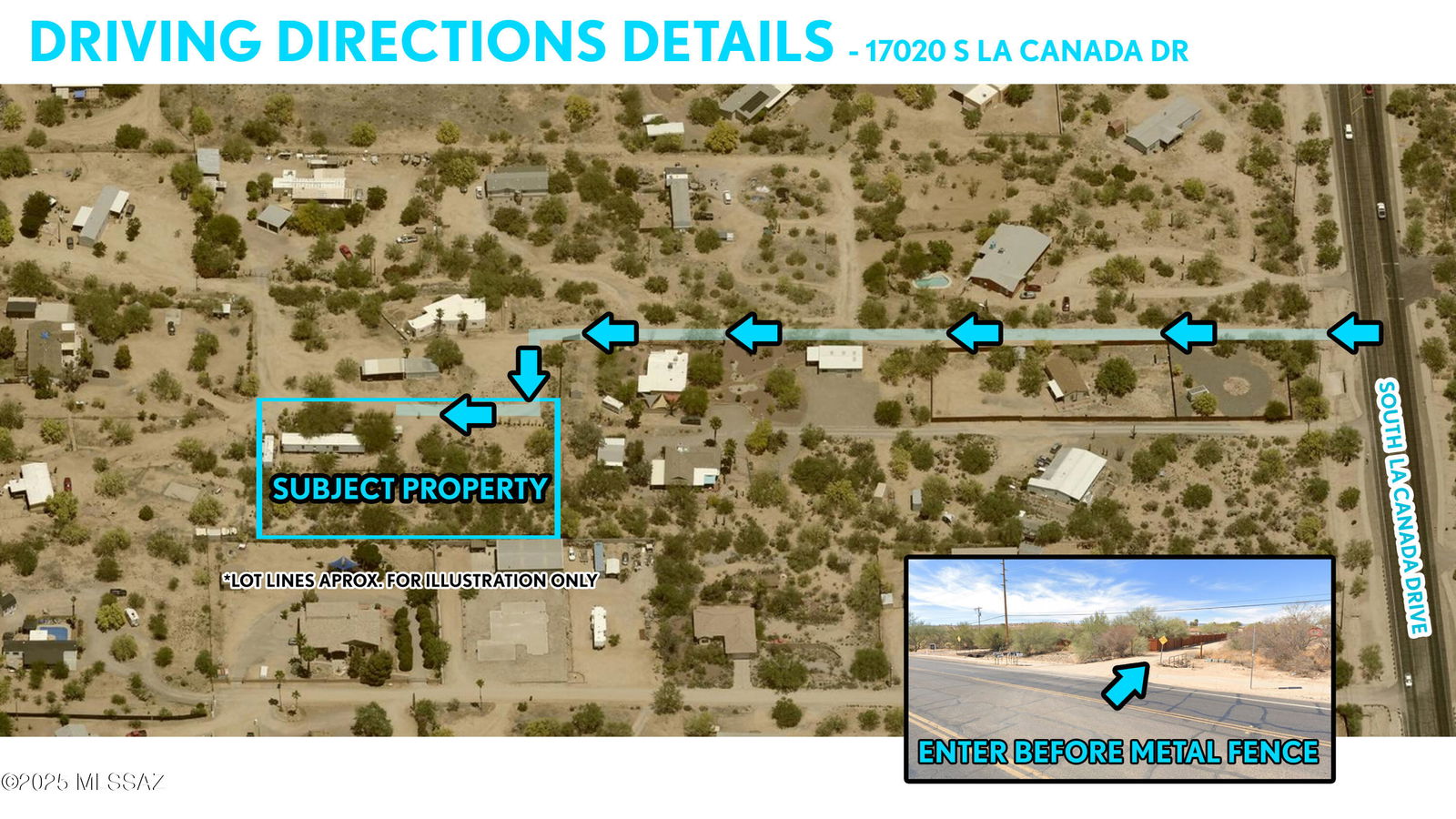 DRIVING DIRECTIONS DETAILS - 17020 S LA CANADA DR

SUBJECT PROPERTY

*LOT LINES APROX. FOR ILLUSTRATION ONLY

SOUTH LA CANADA DRIVE

ENTER BEFORE METAL FENCE

©2025 MLSSAZ